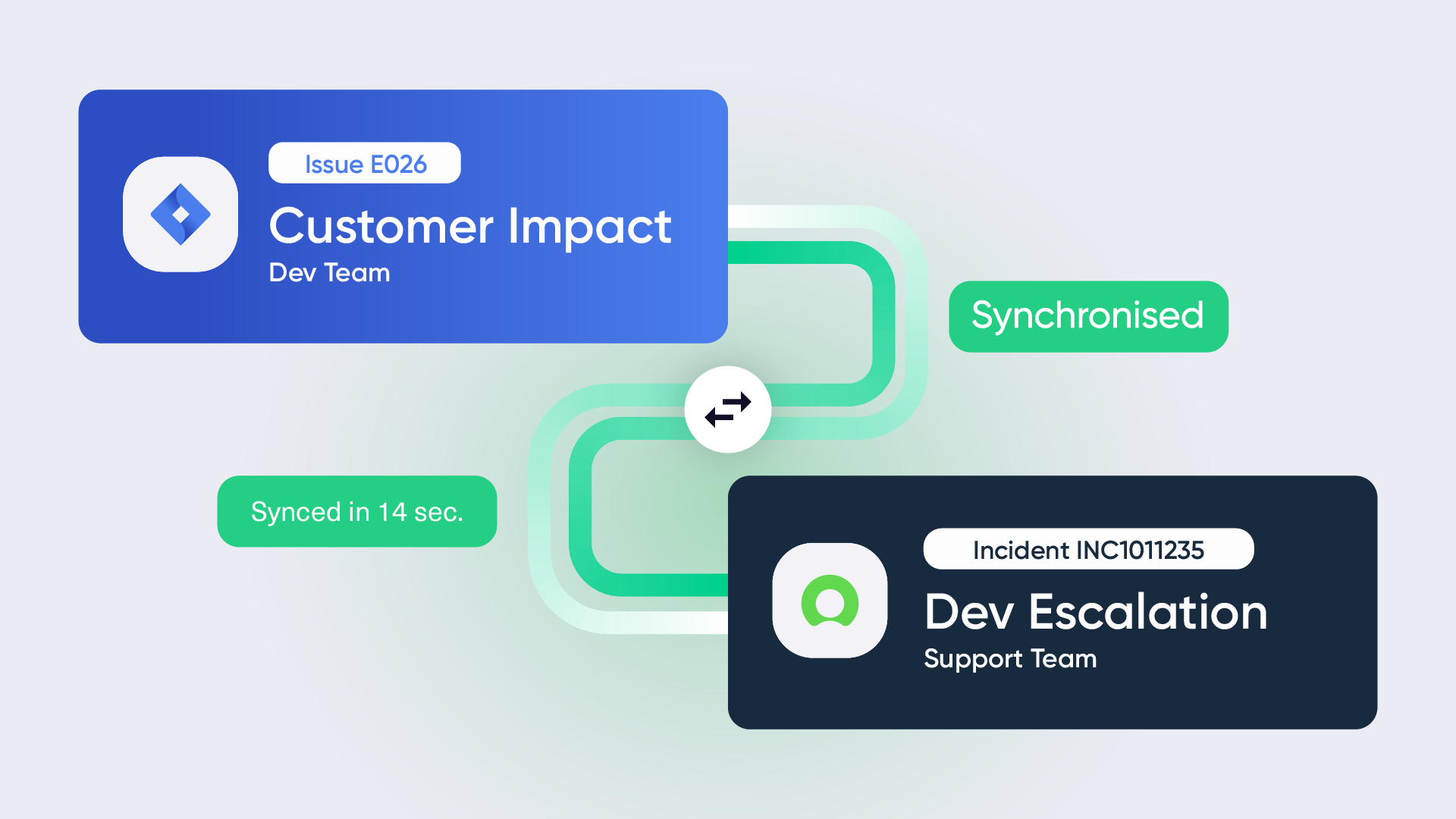 Issue E026
Customer Impact
Dev Team

Synchronised

Synced in 14 sec.

Incident INC1011235
Dev Escalation
Support Team